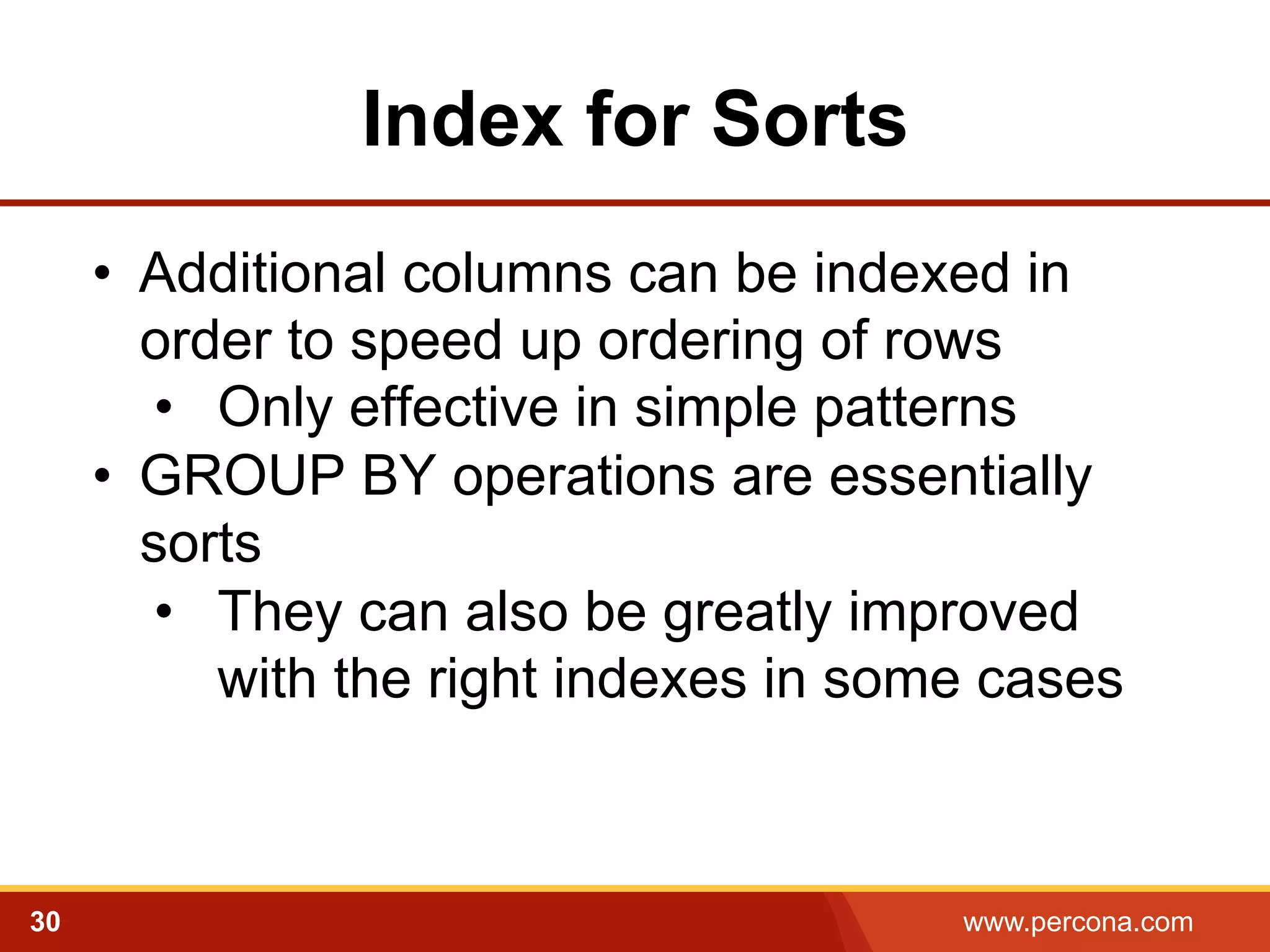 Index for Sorts

• Additional columns can be indexed in order to speed up ordering of rows
  • Only effective in simple patterns
• GROUP BY operations are essentially sorts
  • They can also be greatly improved with the right indexes in some cases

30

www.percona.com